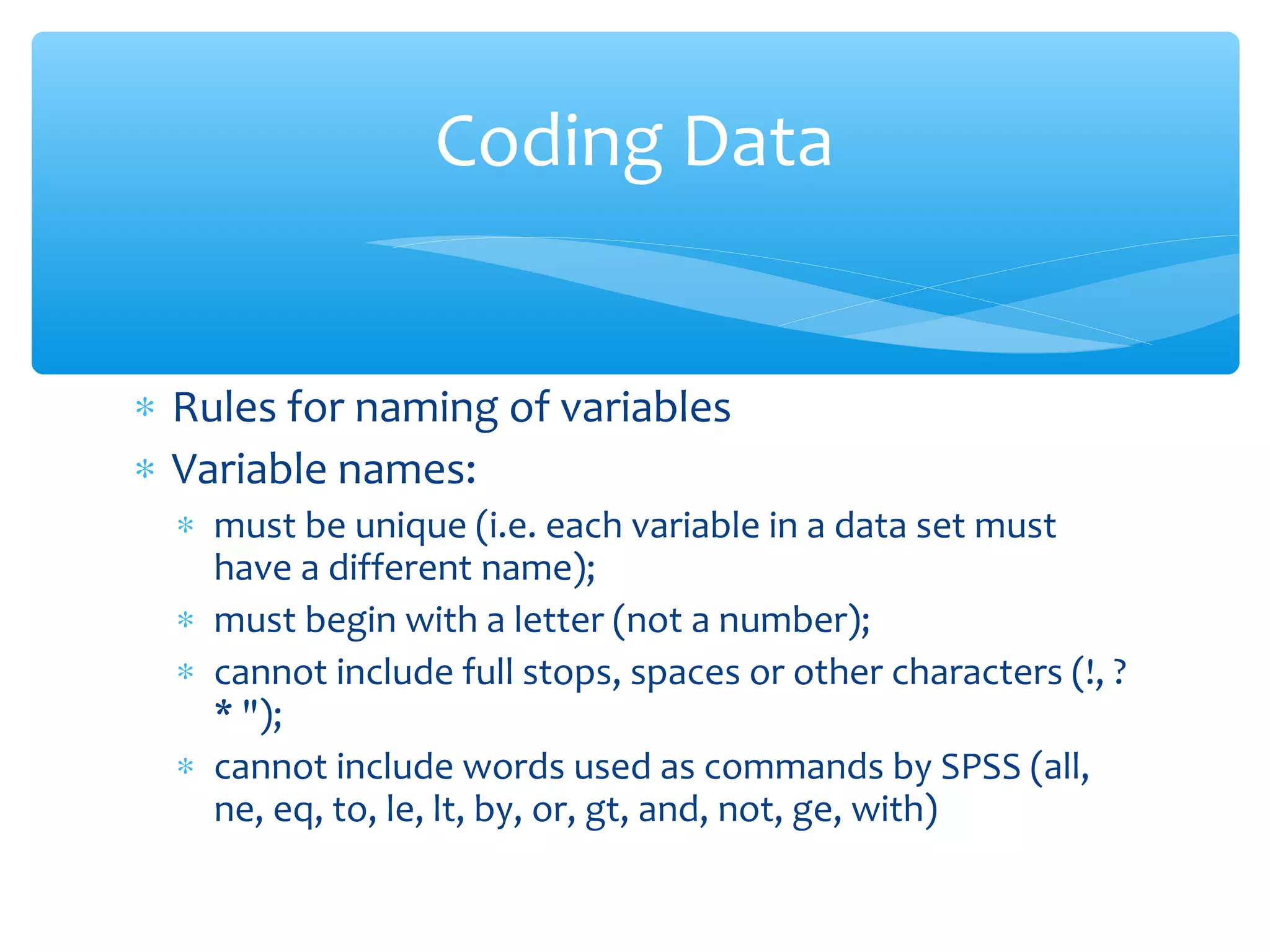 Coding Data

* Rules for naming of variables
* Variable names:
  * must be unique (i.e. each variable in a data set must have a different name);
  * must begin with a letter (not a number);
  * cannot include full stops, spaces or other characters (!, ? * ");
  * cannot include words used as commands by SPSS (all, ne, eq, to, le, lt, by, or, gt, and, not, ge, with)